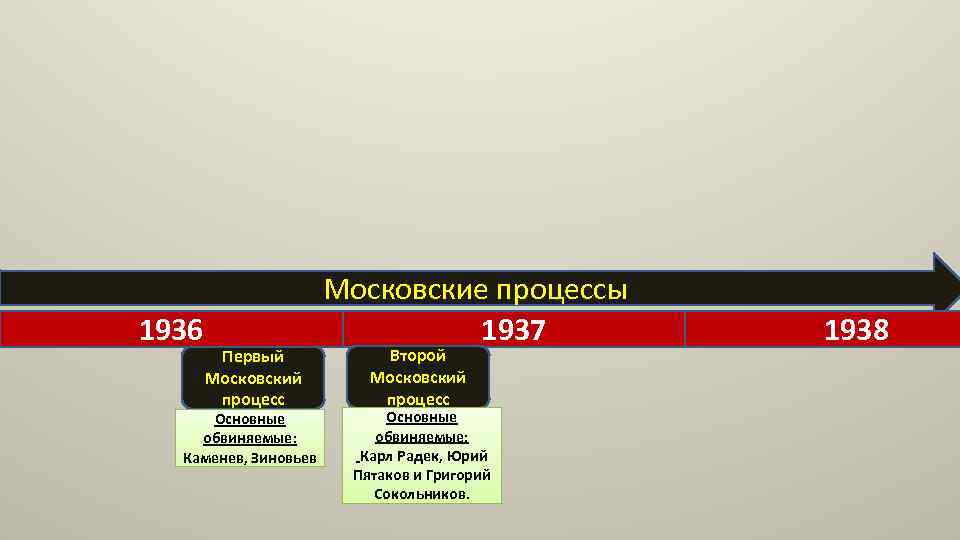 Московские процессы

1936

1937

1938

Первый Московский процесс

Основные обвиняемые: Каменев, Зиновьев

Второй Московский процесс

Основные обвиняемые: Карл Радек, Юрий Пятаков и Григорий Сокольников.